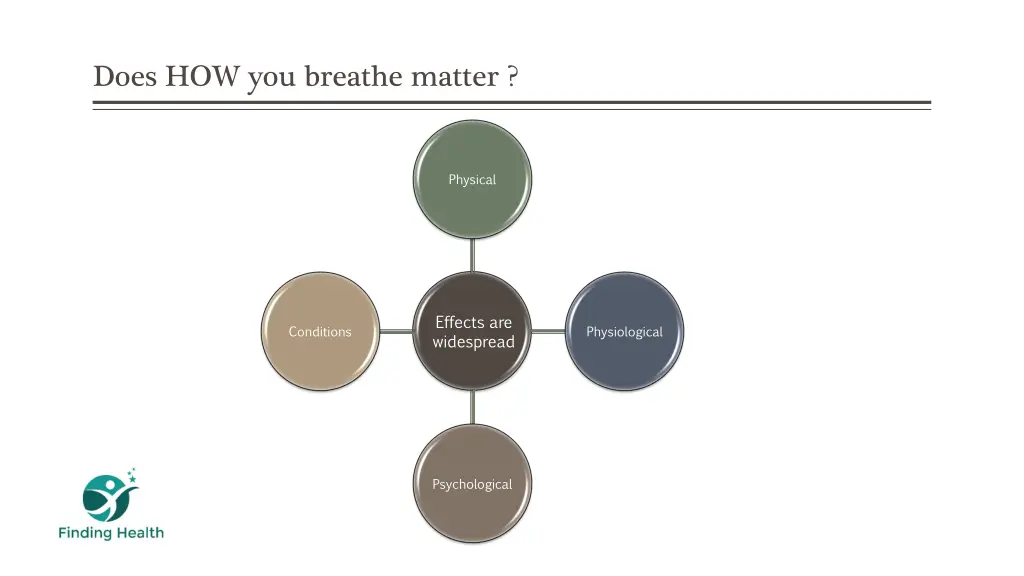 Does HOW you breathe matter ?

Physical

Conditions

Effects are widespread

Physiological

Psychological

Finding Health